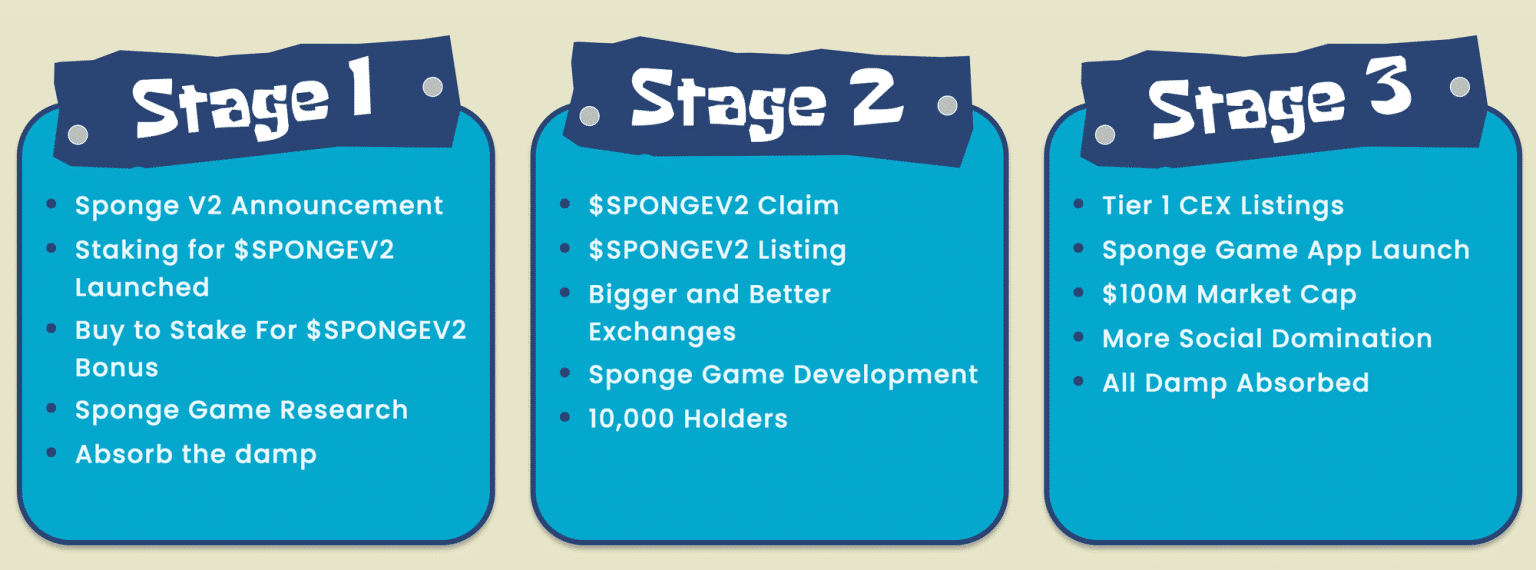 Stage 1

- Sponge V2 Announcement
- Staking for \$SPONGEV2 Launched
- Buy to Stake For \$SPONGEV2 Bonus
- Sponge Game Research
- Absorb the damp

Stage 2

- \$SPONGEV2 Claim
- \$SPONGEV2 Listing
- Bigger and Better Exchanges
- Sponge Game Development
- 10,000 Holders

Stage 3

- Tier 1 CEX Listings
- Sponge Game App Launch
- \$100M Market Cap
- More Social Domination
- All Damp Absorbed